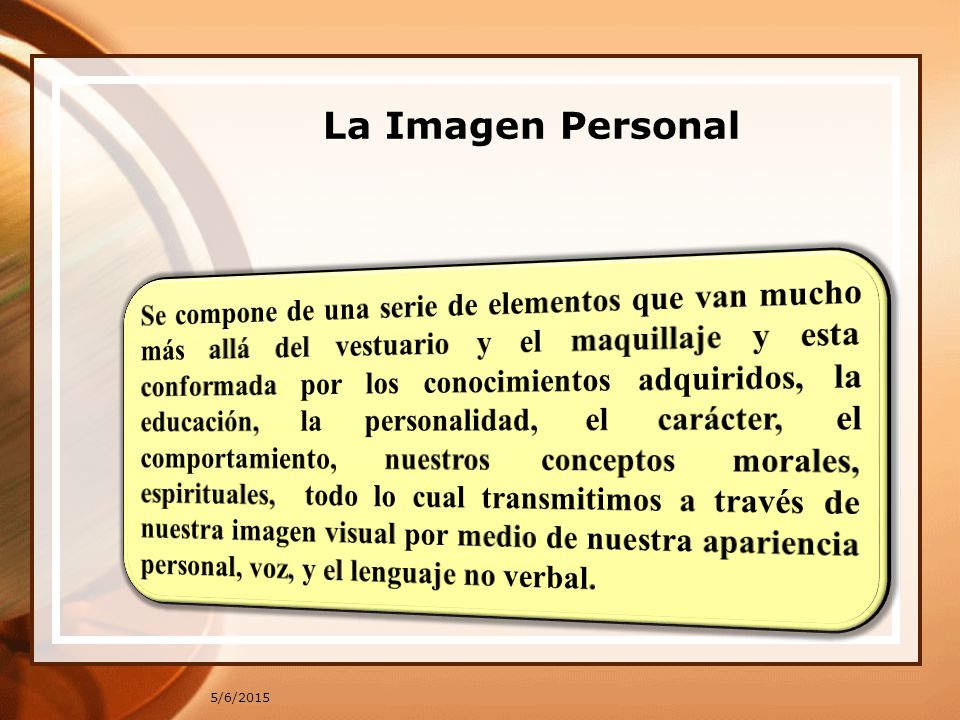 La Imagen Personal

Se compone de una serie de elementos que van mucho más allá del vestuario y el maquillaje y esta conformada por los conocimientos adquiridos, la educación, la personalidad, el carácter, el comportamiento, nuestros conceptos morales, espirituales, todo lo cual transmitimos a través de nuestra imagen visual por medio de nuestra apariencia personal, voz, y el lenguaje no verbal.

5/6/2015